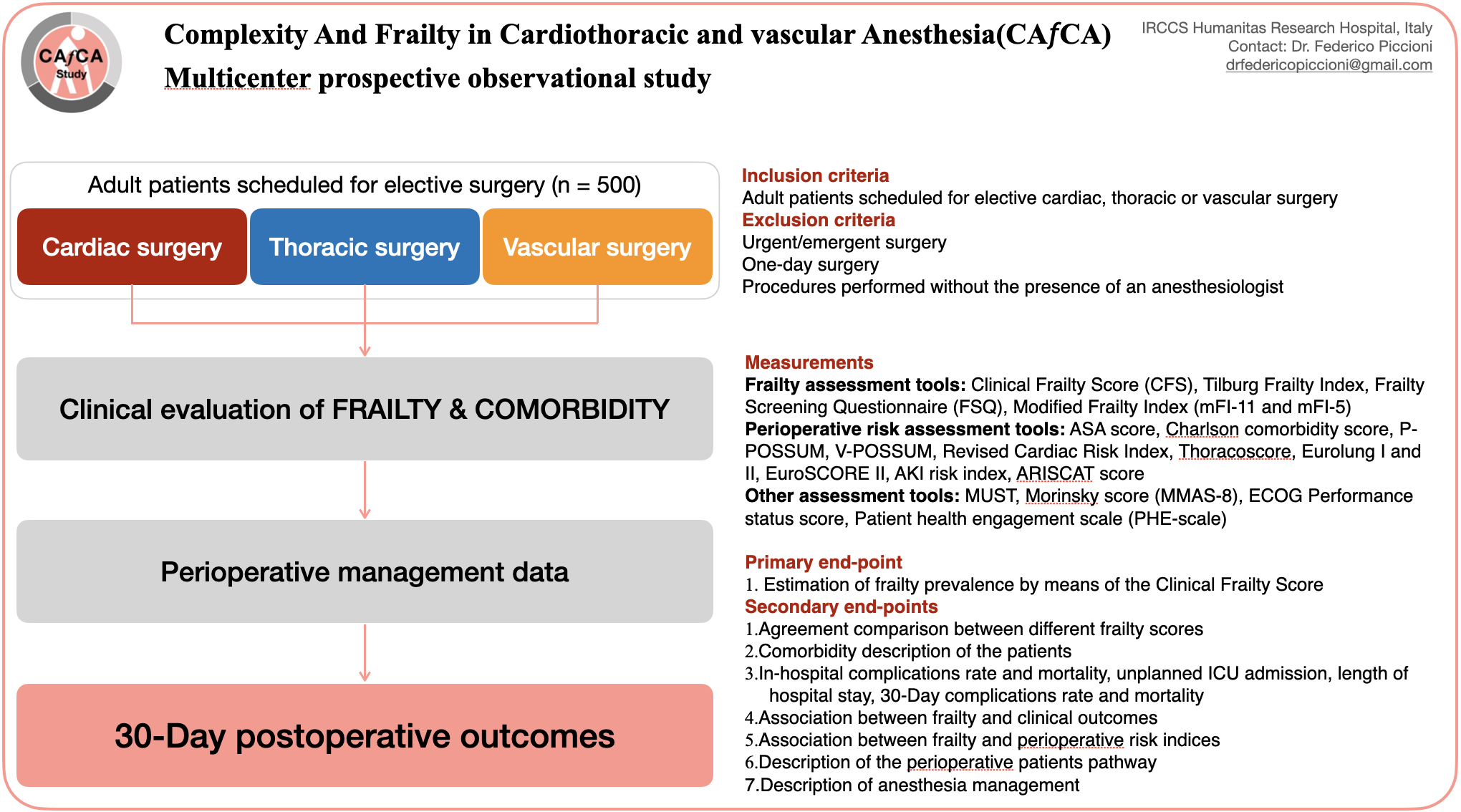 CAfCA Study

Complexity And Frailty in Cardiothoracic and vascular Anesthesia(CAfCA)
Multicenter prospective observational study

IRCCS Humanitas Research Hospital, Italy
Contact: Dr. Federico Piccioni
drfedericopiccioni@gmail.com

Adult patients scheduled for elective surgery (n = 500)

Cardiac surgery

Thoracic surgery

Vascular surgery

Clinical evaluation of FRAILTY & COMORBIDITY

Perioperative management data

30-Day postoperative outcomes

Inclusion criteria
Adult patients scheduled for elective cardiac, thoracic or vascular surgery
Exclusion criteria
Urgent/emergent surgery
One-day surgery
Procedures performed without the presence of an anesthesiologist

Measurements
Frailty assessment tools: Clinical Frailty Score (CFS), Tilburg Frailty Index, Frailty Screening Questionnaire (FSQ), Modified Frailty Index (mFI-11 and mFI-5)
Perioperative risk assessment tools: ASA score, Charlson comorbidity score, P-POSSUM, V-POSSUM, Revised Cardiac Risk Index, Thoracoscore, Eurolung I and II, EuroSCORE II, AKI risk index, ARISCAT score
Other assessment tools: MUST, Morinsky score (MMAS-8), ECOG Performance status score, Patient health engagement scale (PHE-scale)

Primary end-point
1. Estimation of frailty prevalence by means of the Clinical Frailty Score
Secondary end-points
1.Agreement comparison between different frailty scores
2.Comorbidity description of the patients
3.In-hospital complications rate and mortality, unplanned ICU admission, length of hospital stay, 30-Day complications rate and mortality
4.Association between frailty and clinical outcomes
5.Association between frailty and perioperative risk indices
6.Description of the perioperative patients pathway
7.Description of anesthesia management